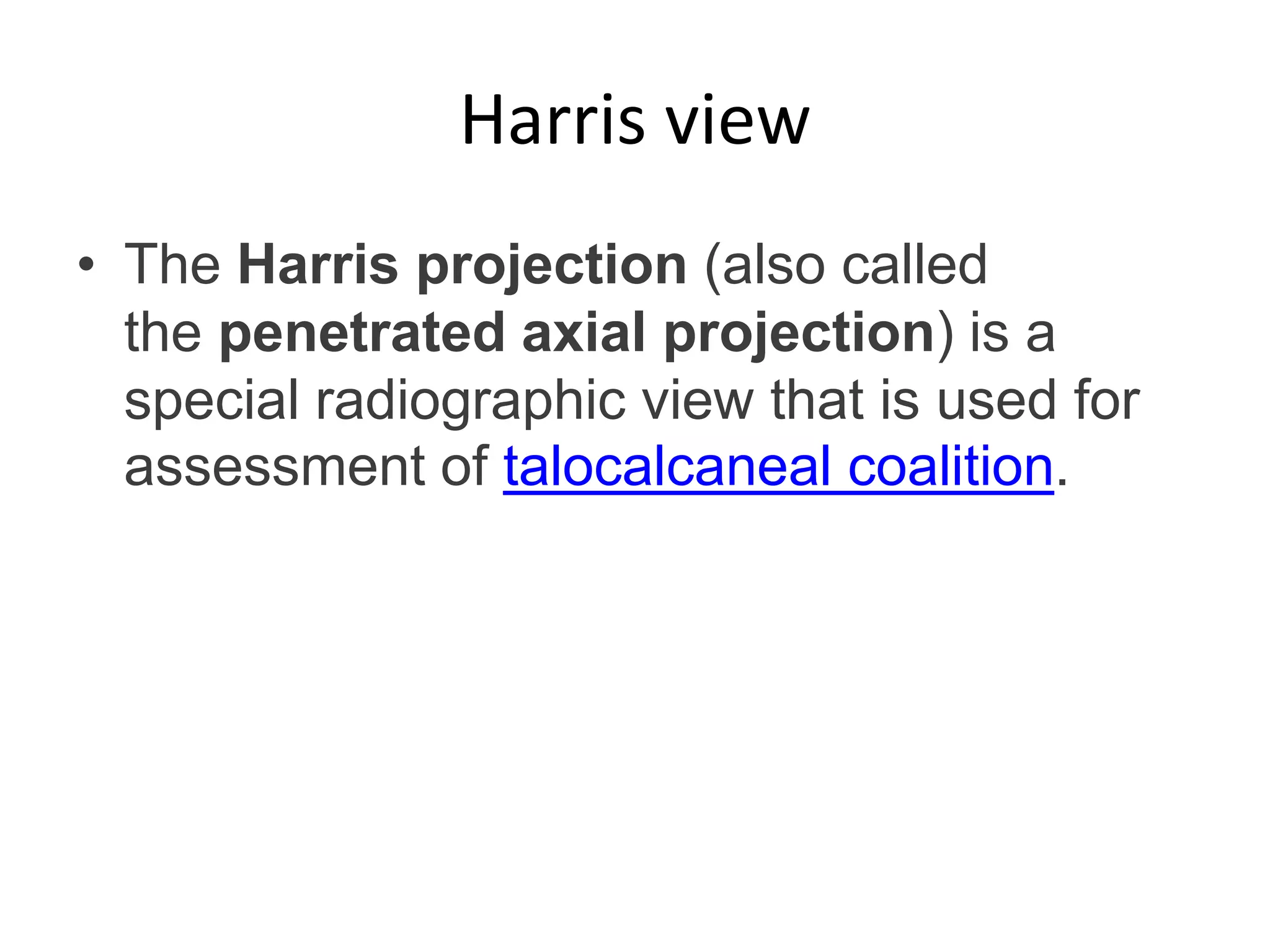 Harris view

• The Harris projection (also called the penetrated axial projection) is a special radiographic view that is used for assessment of talocalcaneal coalition.